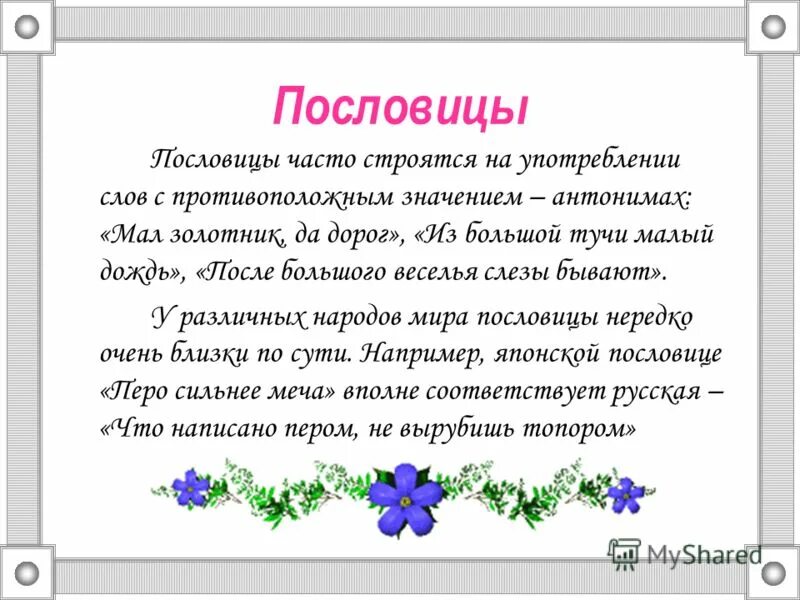 Пословицы

Пословицы часто строятся на употреблении слов с противоположным значением – антонимах: «Мал золотник, да дорог», «Из большой тучи малый дождь», «После большого веселья слезы бывают».

У различных народов мира пословицы нередко очень близки по сути. Например, японской пословице «Перо сильнее меча» вполне соответствует русская – «Что написано пером, не вырубишь топором»

MyShared